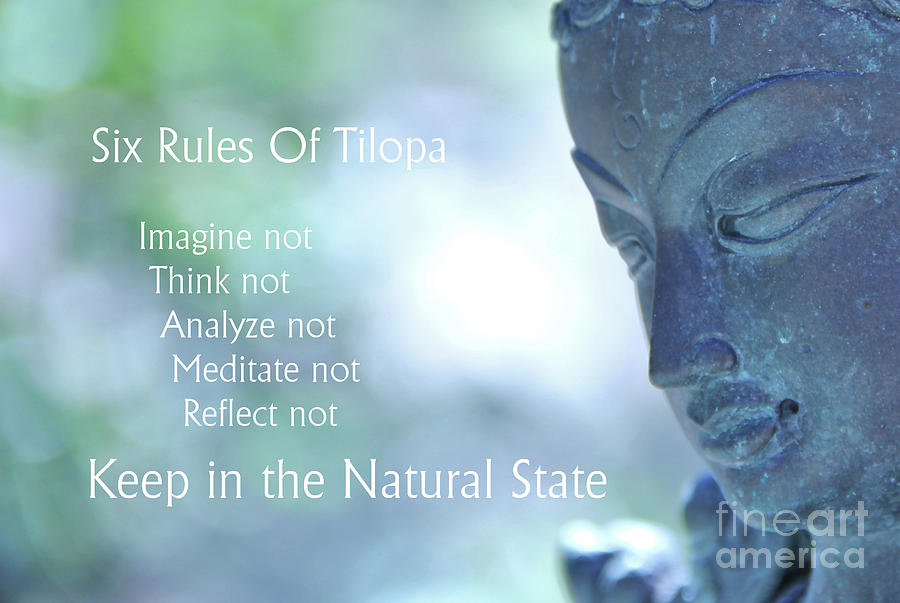 Six Rules Of Tilopa

Imagine not
Think not
Analyze not
Meditate not
Reflect not

Keep in the Natural State

fineart america